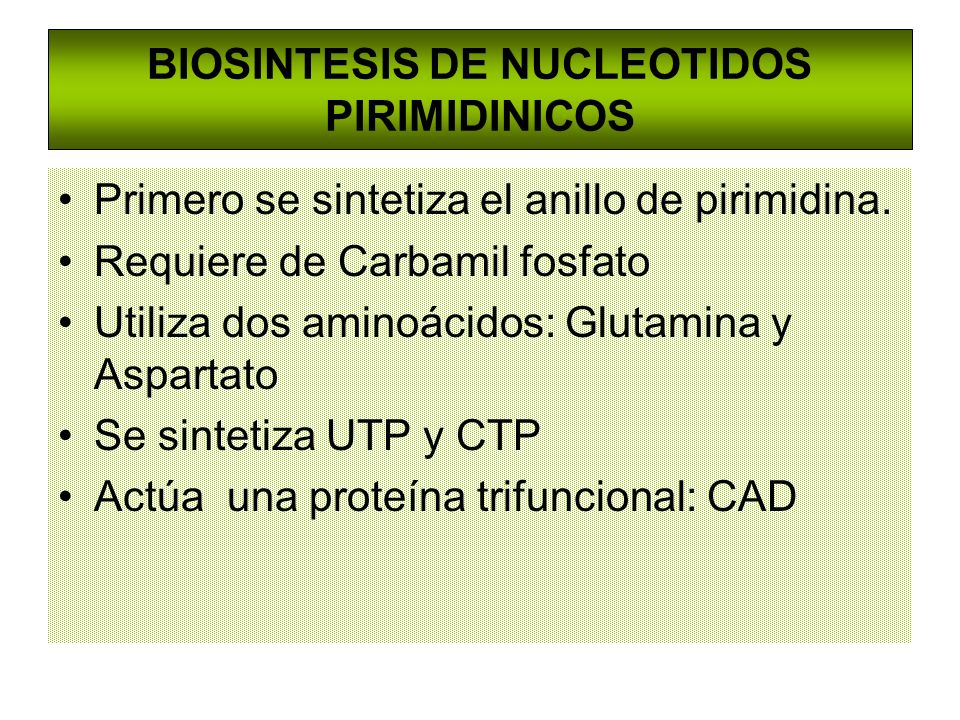 BIOSINTESIS DE NUCLEOTIDOS PIRIMIDINICOS

• Primero se sintetiza el anillo de pirimidina.
• Requiere de Carbamil fosfato
• Utiliza dos aminoácidos: Glutamina y Aspartato
• Se sintetiza UTP y CTP
• Actúa una proteína trifuncional: CAD